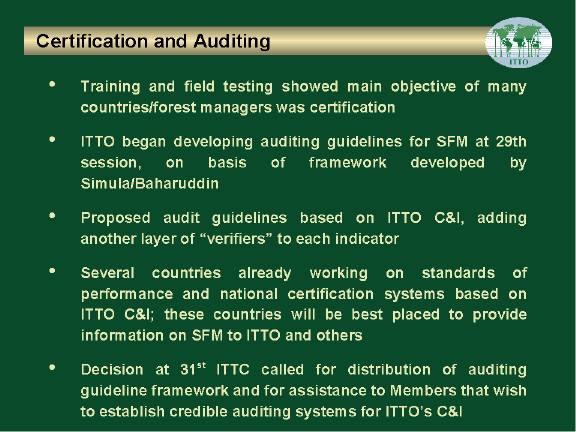 Certification and Auditing

ITTO

• Training and field testing showed main objective of many countries/forest managers was certification

• ITTO began developing auditing guidelines for SFM at 29th session, on basis of framework developed by Simula/Baharuddin

• Proposed audit guidelines based on ITTO C&I, adding another layer of “verifiers” to each indicator

• Several countries already working on standards of performance and national certification systems based on ITTO C&I; these countries will be best placed to provide information on SFM to ITTO and others

• Decision at 31$^{st}$ ITTC called for distribution of auditing guideline framework and for assistance to Members that wish to establish credible auditing systems for ITTO’s C&I